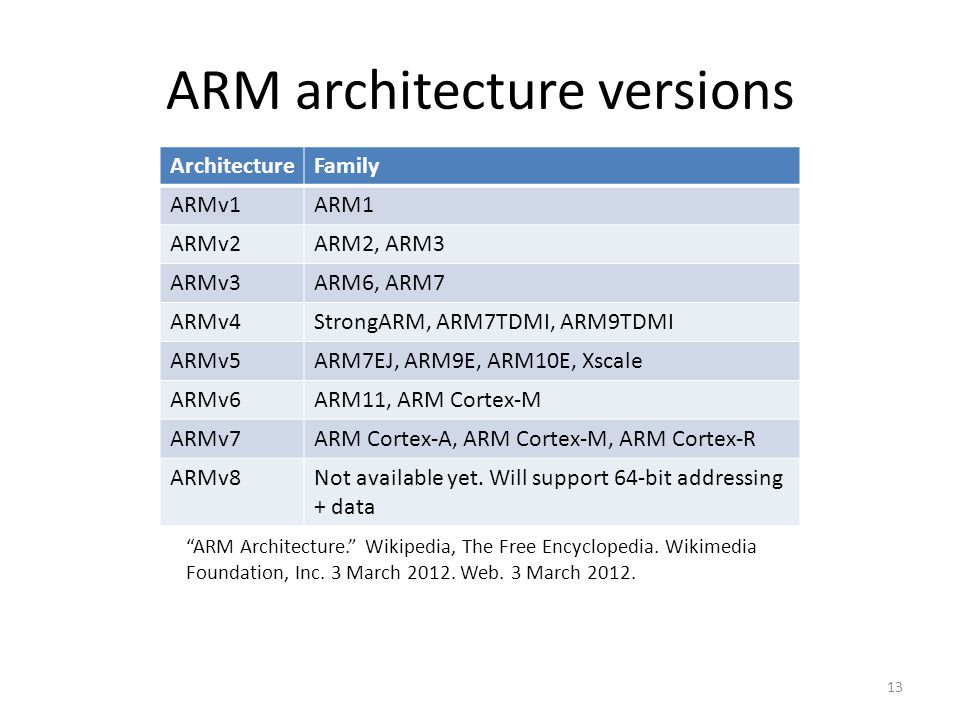 ARM architecture versions

| Architecture | Family |
|---|---|
| ARMv1 | ARM1 |
| ARMv2 | ARM2, ARM3 |
| ARMv3 | ARM6, ARM7 |
| ARMv4 | StrongARM, ARM7TDMI, ARM9TDMI |
| ARMv5 | ARM7EJ, ARM9E, ARM10E, Xscale |
| ARMv6 | ARM11, ARM Cortex-M |
| ARMv7 | ARM Cortex-A, ARM Cortex-M, ARM Cortex-R |
| ARMv8 | Not available yet. Will support 64-bit addressing + data |

“ARM Architecture.” Wikipedia, The Free Encyclopedia. Wikimedia Foundation, Inc. 3 March 2012. Web. 3 March 2012.

13